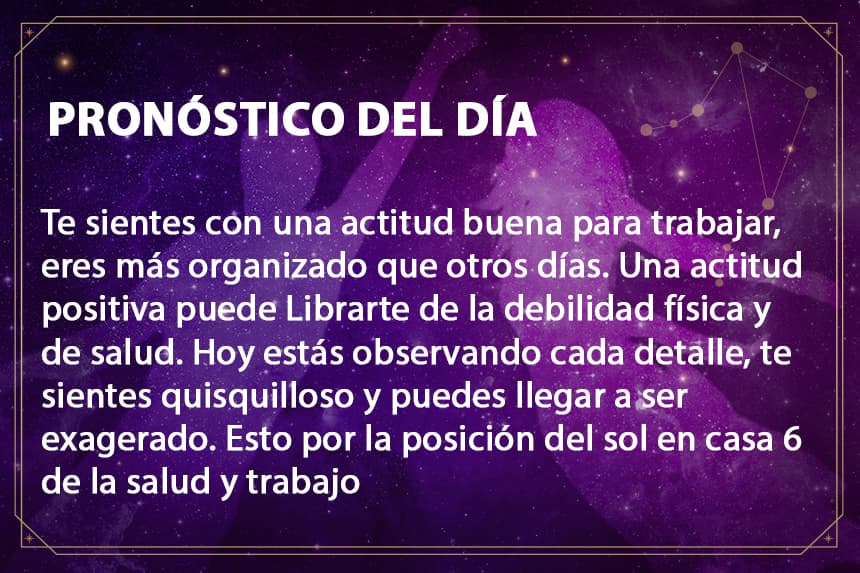 PRONÓSTICO DEL DÍA

Te sientes con una actitud buena para trabajar, eres más organizado que otros días. Una actitud positiva puede Librarte de la debilidad física y de salud. Hoy estás observando cada detalle, te sientes quisquilloso y puedes llegar a ser exagerado. Esto por la posición del sol en casa 6 de la salud y trabajo